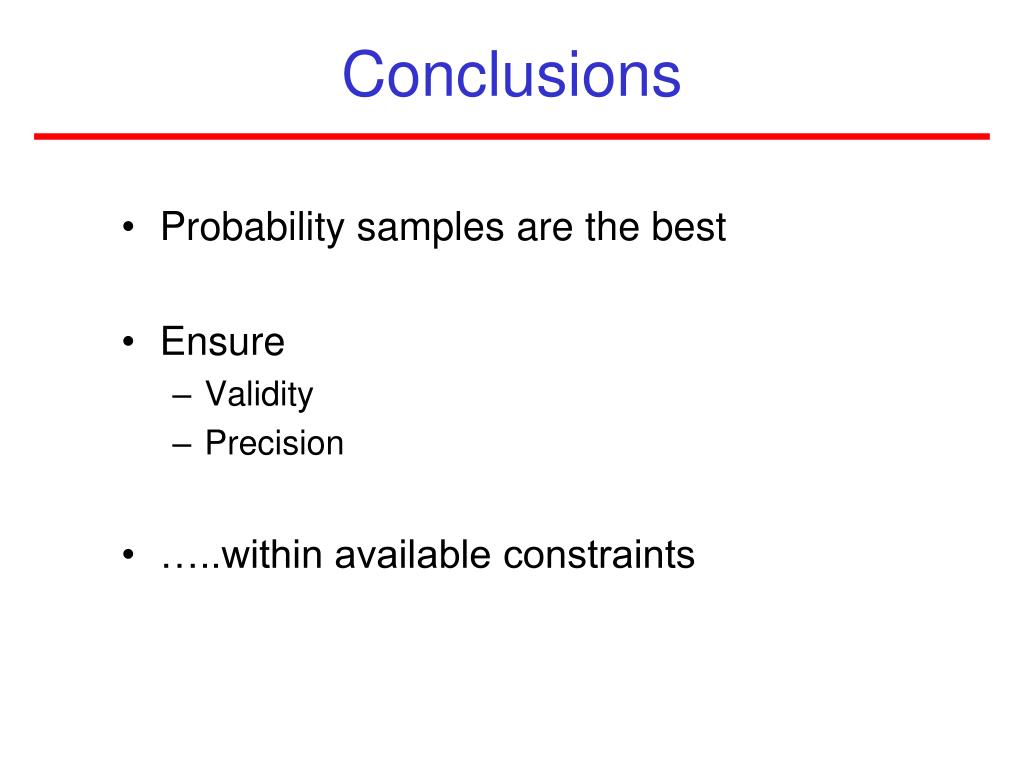 Conclusions

• Probability samples are the best

• Ensure
– Validity
– Precision

• …..within available constraints